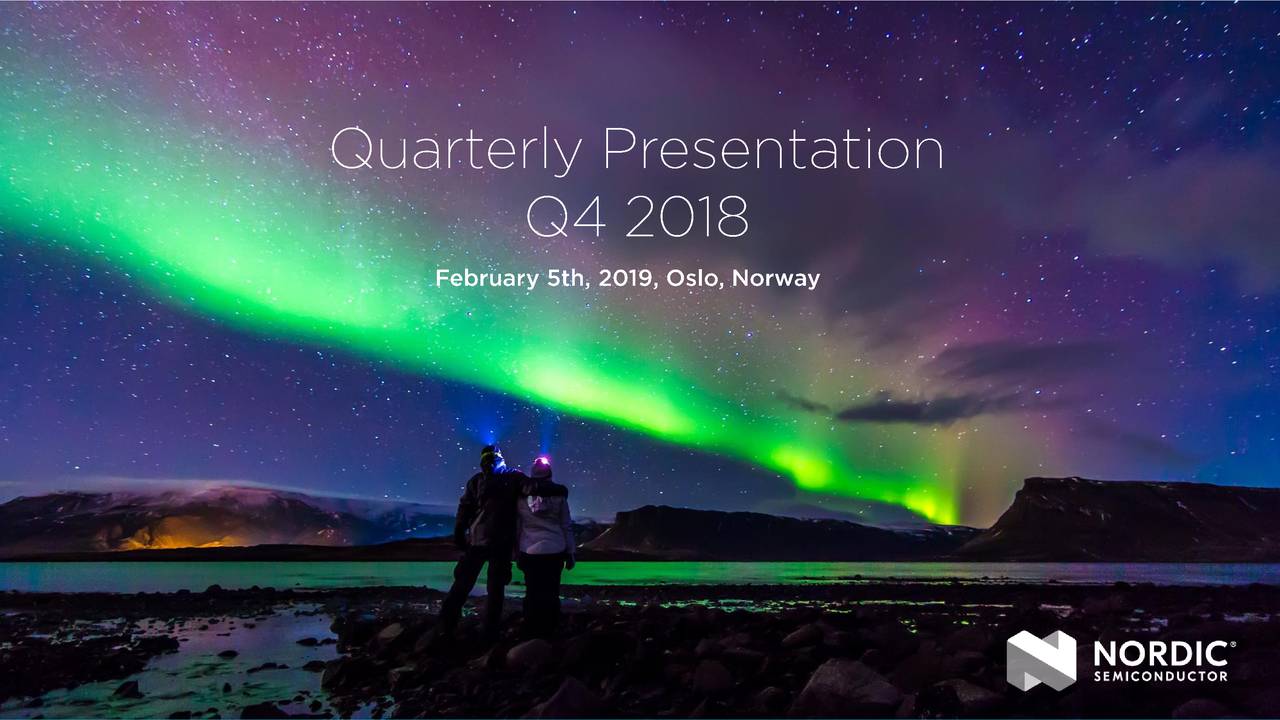 Quarterly Presentation
Q4 2018

February 5th, 2019, Oslo, Norway

NORDIC®
SEMICONDUCTOR